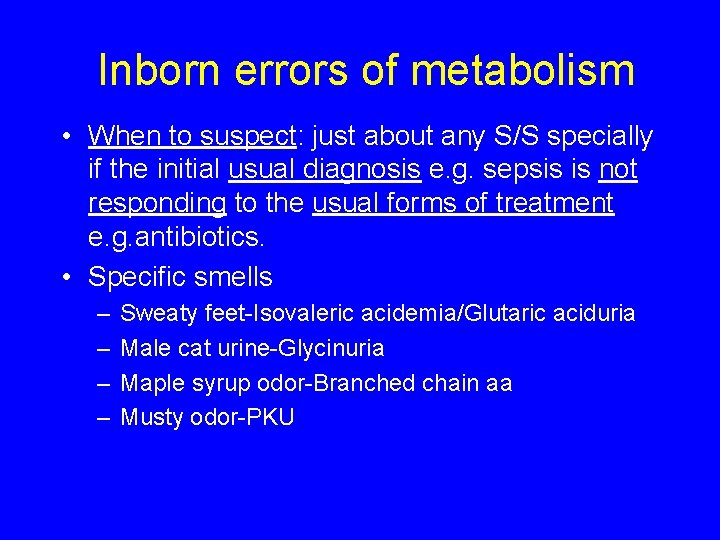 Inborn errors of metabolism

• When to suspect: just about any S/S specially if the initial usual diagnosis e.g. sepsis is not responding to the usual forms of treatment e.g.antibiotics.
• Specific smells
– Sweaty feet-Isovaleric acidemia/Glutaric aciduria
– Male cat urine-Glycinuria
– Maple syrup odor-Branched chain aa
– Musty odor-PKU